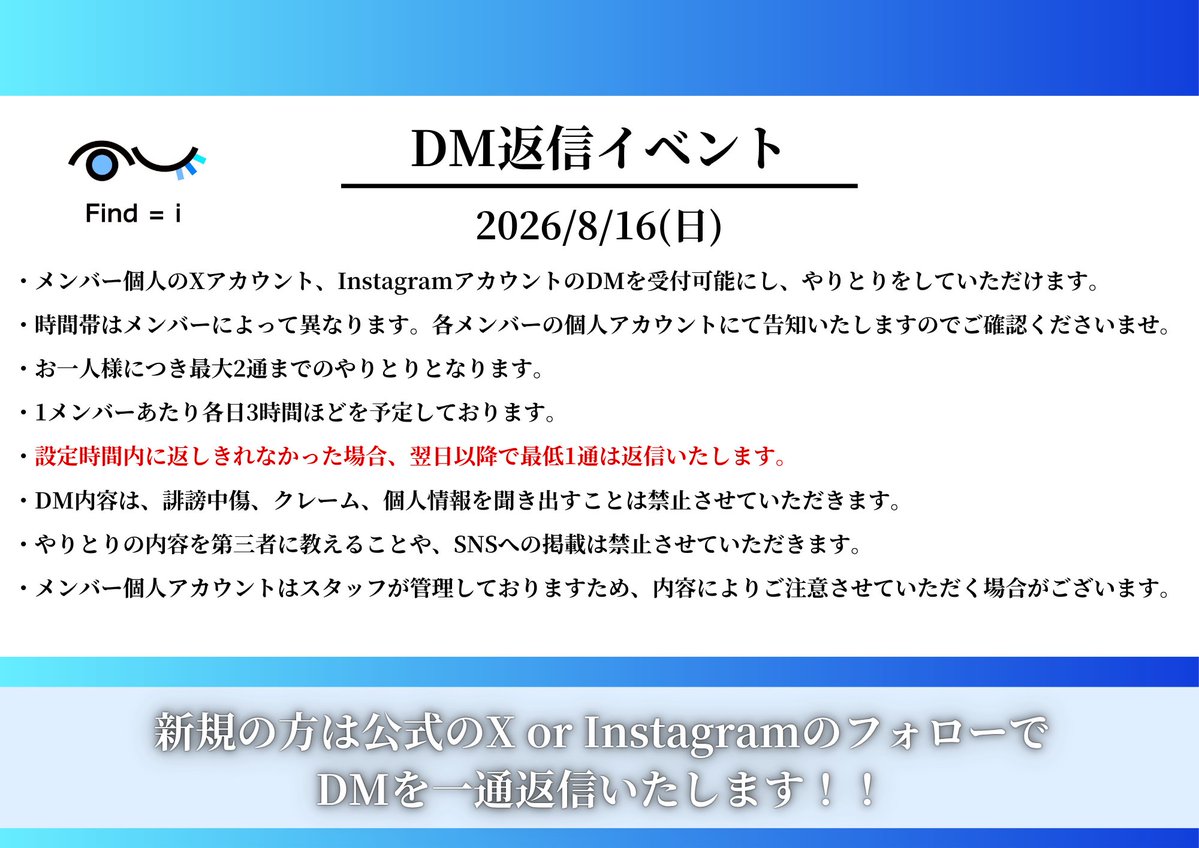 Find = i

DM返信イベント

2026/8/16(日)

・メンバー個人のXアカウント、InstagramアカウントのDMを受付可能にし、やりとりをしていただけます。

・時間帯はメンバーによって異なります。各メンバーの個人アカウントにて告知いたしますのでご確認くださいませ。

・お一人様につき最大2通までのやりとりとなります。

・1メンバーあたり各日3時間ほどを予定しております。

・設定時間内に返しきれなかった場合、翌日以降で最低1通は返信いたします。

・DM内容は、誹謗中傷、クレーム、個人情報を聞き出すことは禁止させていただきます。

・やりとりの内容を第三者に教えることや、SNSへの掲載は禁止させていただきます。

・メンバー個人アカウントはスタッフが管理しておりますため、内容によりご注意させていただく場合がございます。

新規の方は公式のX or Instagramのフォローで
DMを一通返信いたします！！